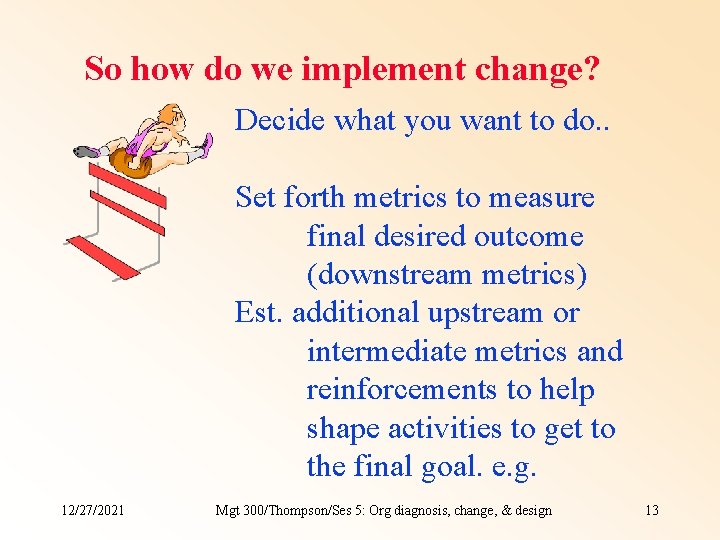 So how do we implement change?

Decide what you want to do..

Set forth metrics to measure final desired outcome (downstream metrics)
Est. additional upstream or intermediate metrics and reinforcements to help shape activities to get to the final goal. e.g.

12/27/2021

Mgt 300/Thompson/Ses 5: Org diagnosis, change, & design

13